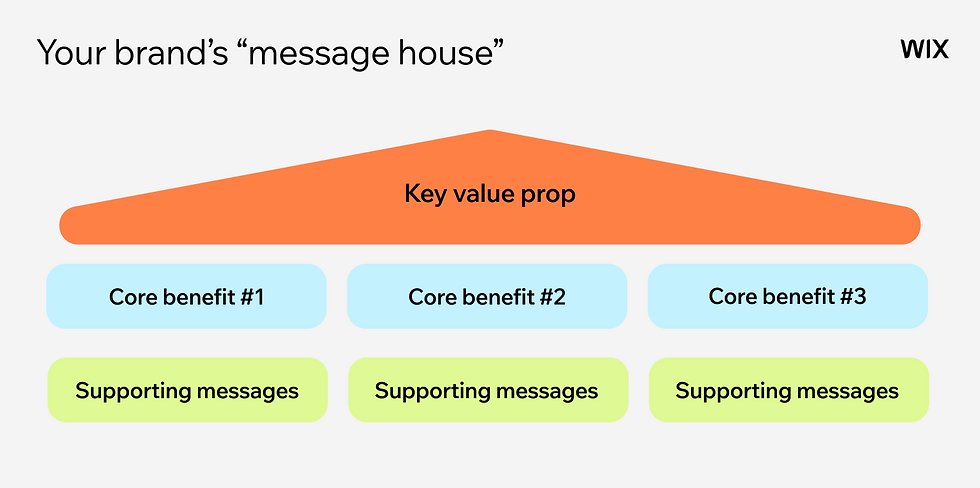 Your brand's "message house"

WIX

Key value prop

Core benefit #1

Core benefit #2

Core benefit #3

Supporting messages

Supporting messages

Supporting messages